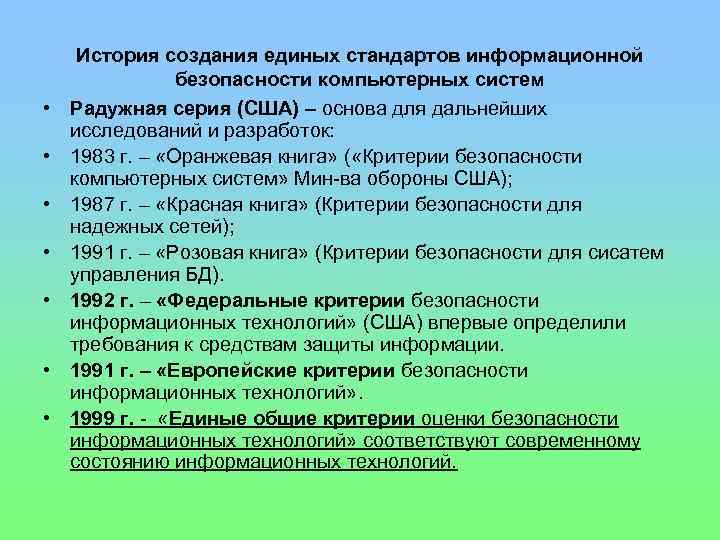 История создания единых стандартов информационной безопасности компьютерных систем

• Радужная серия (США) – основа для дальнейших исследований и разработок:
• 1983 г. – «Оранжевая книга» («Критерии безопасности компьютерных систем» Мин-ва обороны США);
• 1987 г. – «Красная книга» (Критерии безопасности для надежных сетей);
• 1991 г. – «Розовая книга» (Критерии безопасности для сисатем управления БД).
• 1992 г. – «Федеральные критерии безопасности информационных технологий» (США) впервые определили требования к средствам защиты информации.
• 1991 г. – «Европейские критерии безопасности информационных технологий».
• 1999 г. - «Единые общие критерии оценки безопасности информационных технологий» соответствуют современному состоянию информационных технологий.